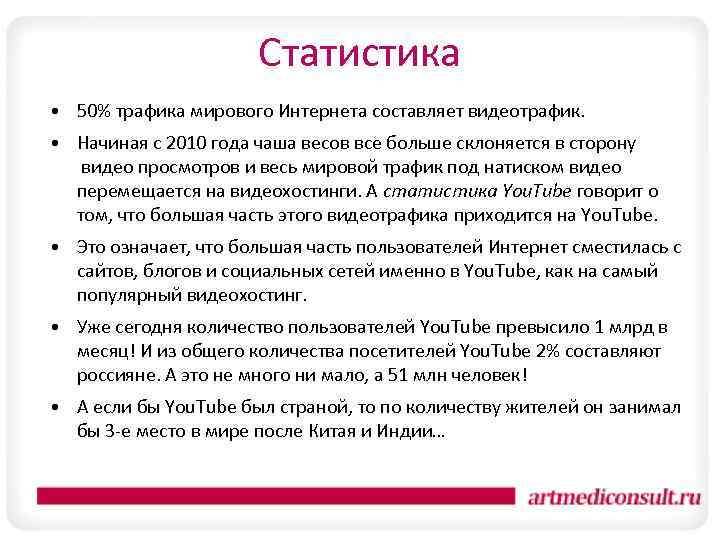 Статистика

• 50% трафика мирового Интернета составляет видеотрафик.

• Начиная с 2010 года чаша весов все больше склоняется в сторону видео просмотров и весь мировой трафик под натиском видео перемещается на видеохостинги. А статистика YouTube говорит о том, что большая часть этого видеотрафика приходится на YouTube.

• Это означает, что большая часть пользователей Интернет сместилась с сайтов, блогов и социальных сетей именно в YouTube, как на самый популярный видеохостинг.

• Уже сегодня количество пользователей YouTube превысило 1 млрд в месяц! И из общего количества посетителей YouTube 2% составляют россияне. А это не много ни мало, а 51 млн человек!

• А если бы YouTube был страной, то по количеству жителей он занимал бы 3-е место в мире после Китая и Индии…

artmediconsult.ru